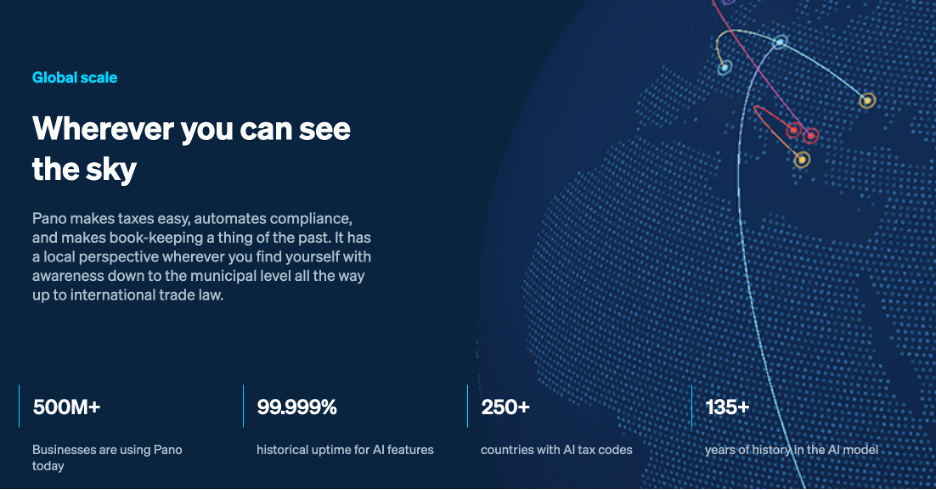 Global scale

Wherever you can see the sky

Pano makes taxes easy, automates compliance, and makes book-keeping a thing of the past. It has a local perspective wherever you find yourself with awareness down to the municipal level all the way up to international trade law.

500M+

Businesses are using Pano today

99.999%

historical uptime for AI features

250+

countries with AI tax codes

135+

years of history in the AI model